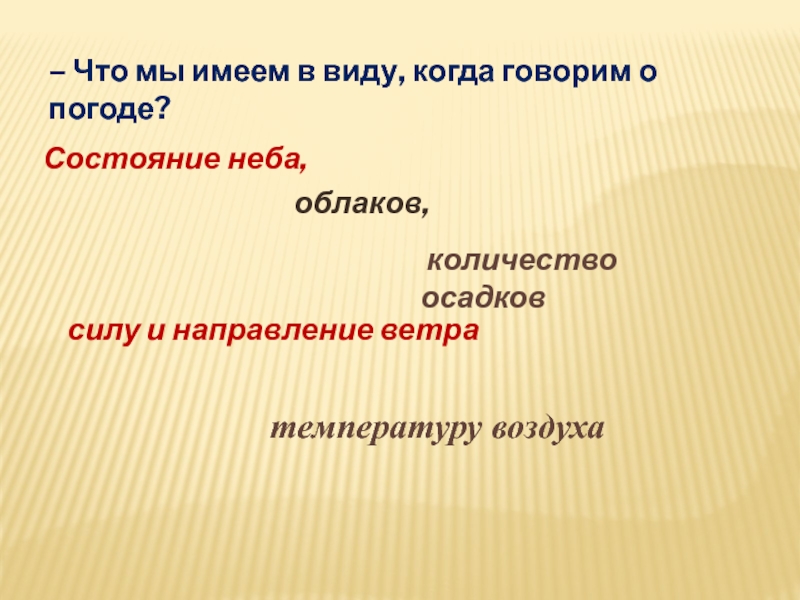 – Что мы имеем в виду, когда говорим о погоде?

Состояние неба,

облаков,

количество осадков

силу и направление ветра

температуру воздуха